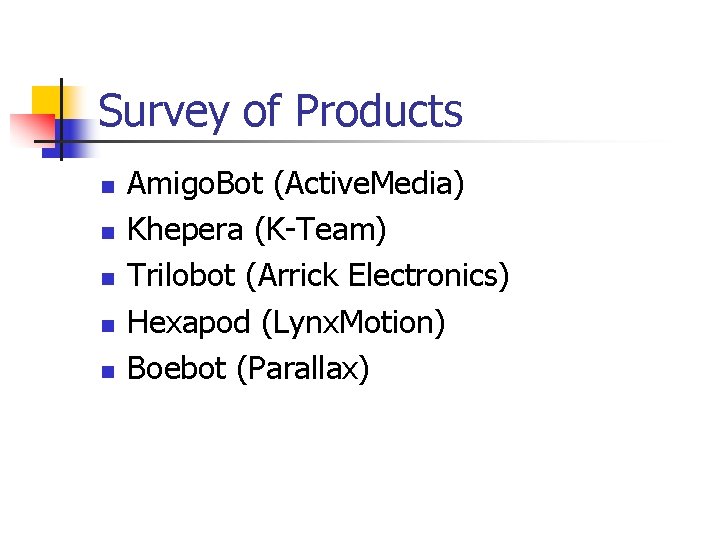 Survey of Products

- AmigoBot (ActiveMedia)
- Khepera (K-Team)
- Trilobot (Arrick Electronics)
- Hexapod (LynxMotion)
- Boebot (Parallax)